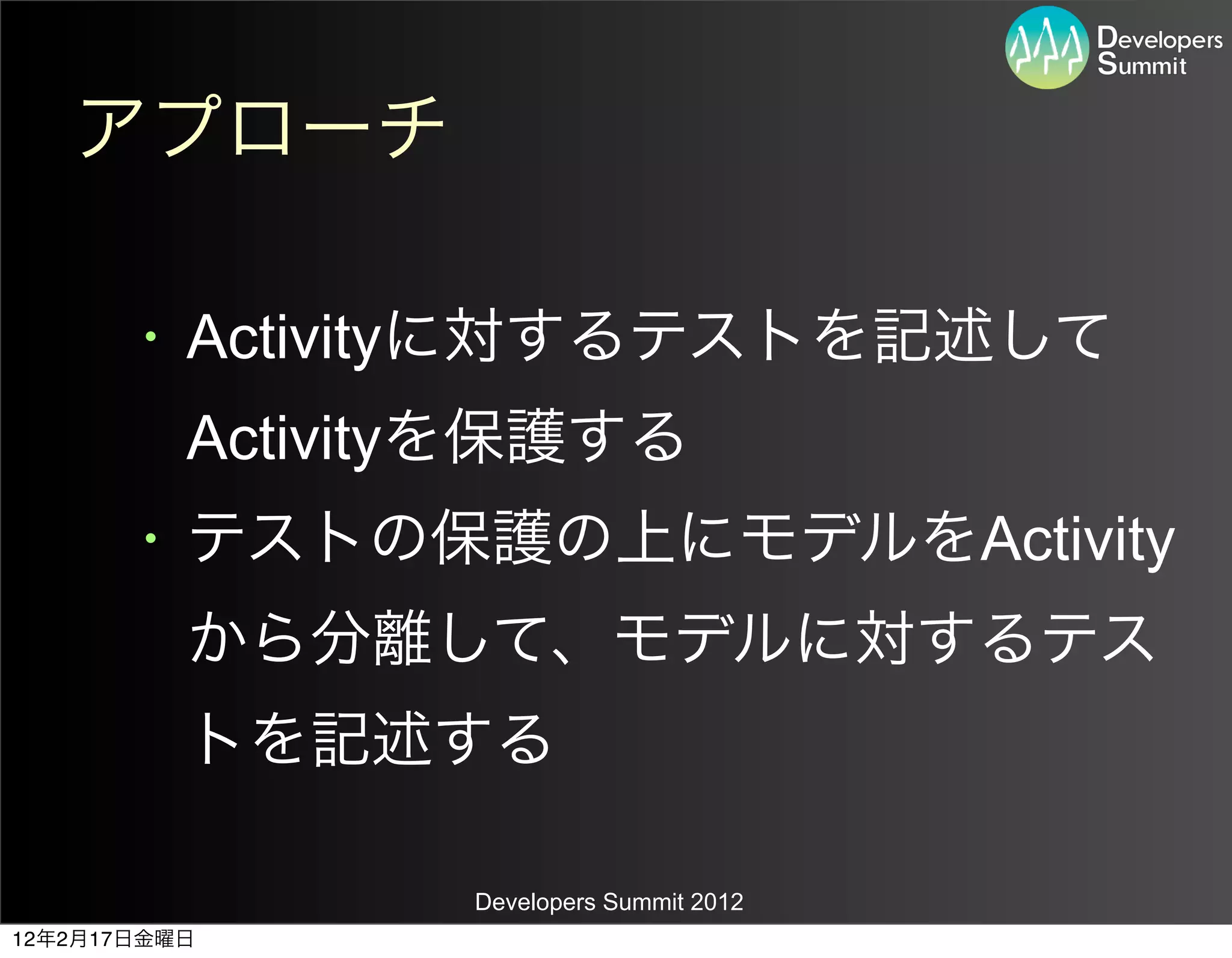 Developers Summit

アプローチ

• Activityに対するテストを記述してActivityを保護する
• テストの保護の上にモデルをActivityから分離して、モデルに対するテストを記述する

Developers Summit 2012

12年2月17日金曜日